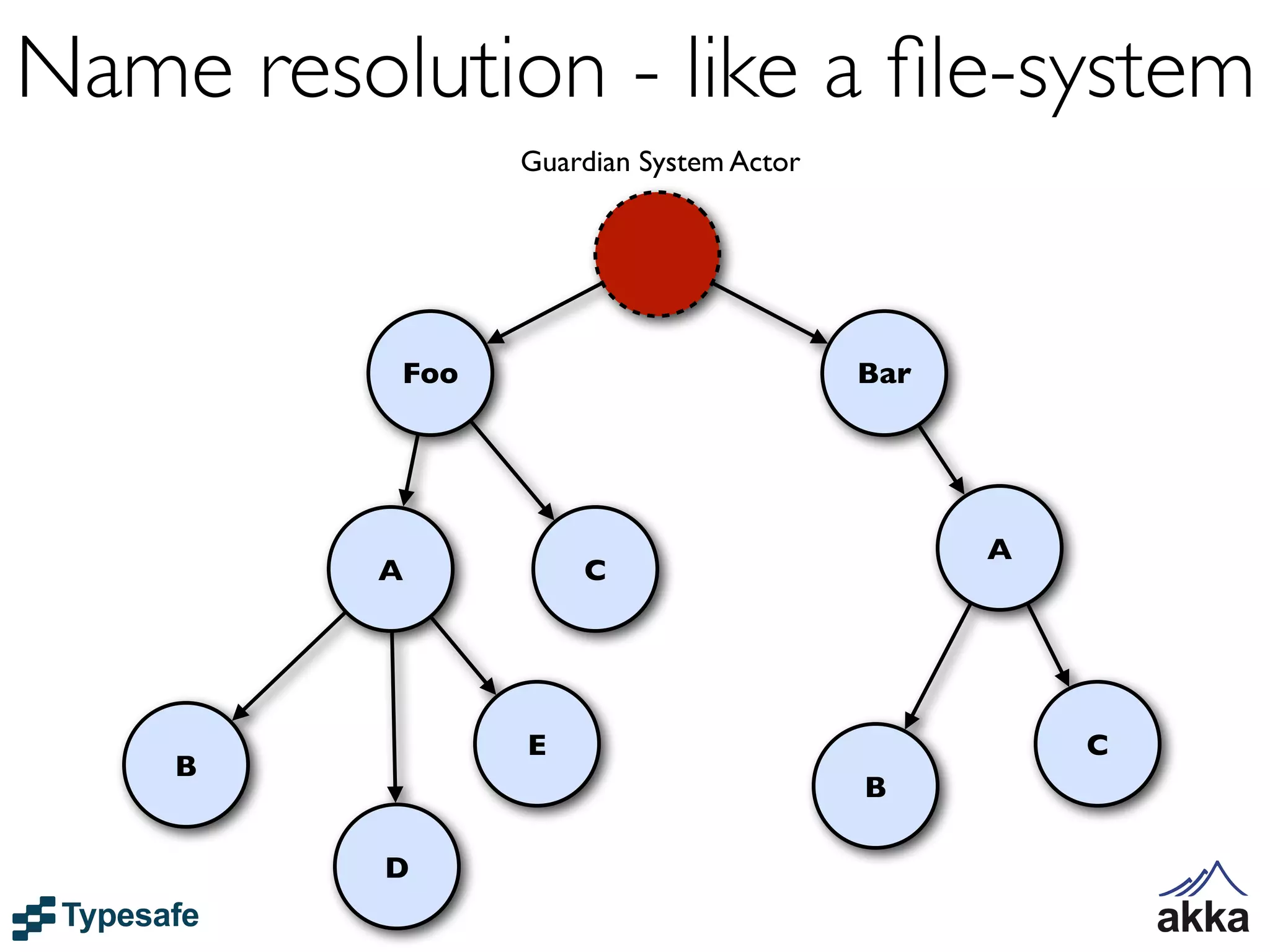 Name resolution - like a file-system

Guardian System Actor

Foo

Bar

A

C

A

B

D

E

B

C

Typesafe

akka